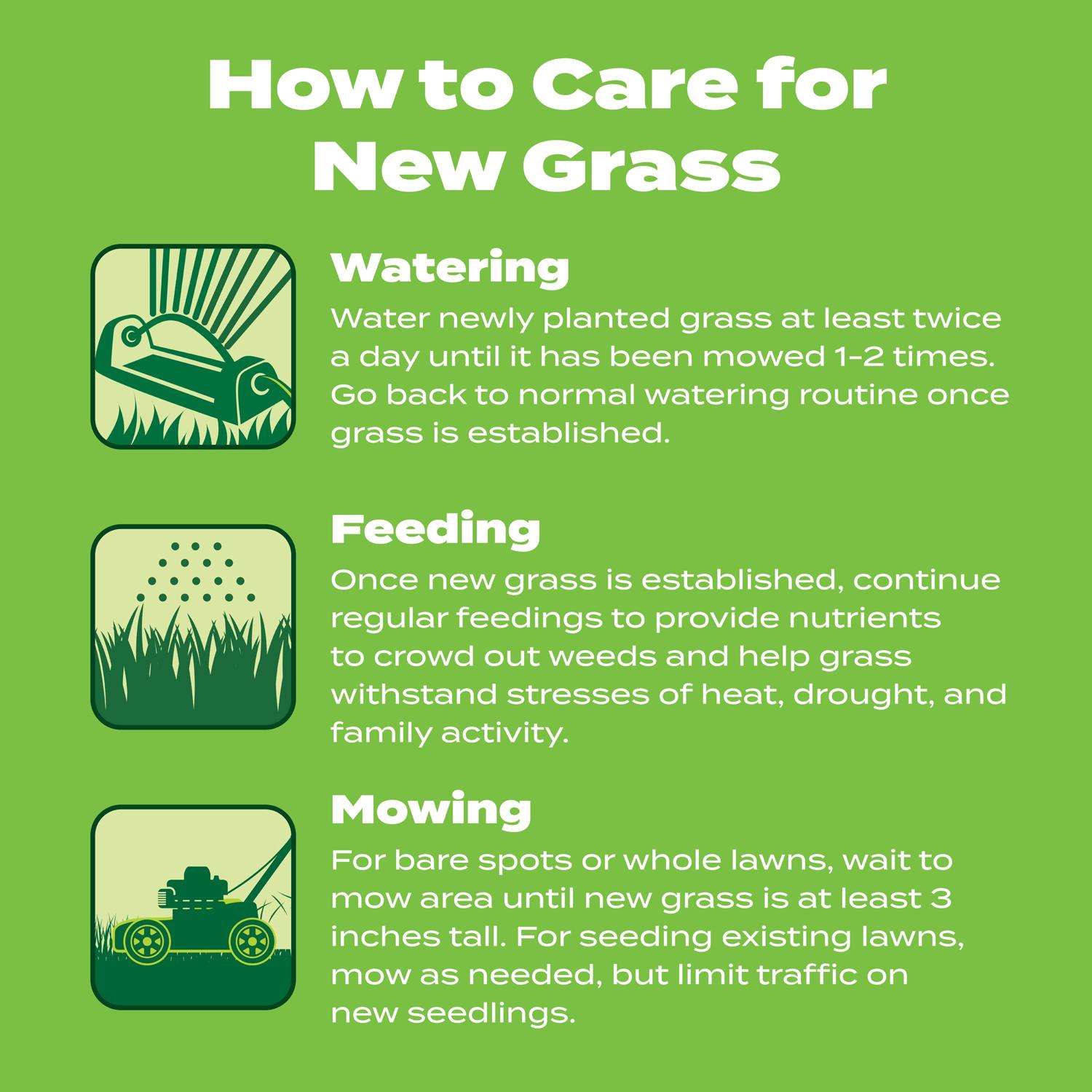 How to Care for New Grass

Watering
Water newly planted grass at least twice a day until it has been mowed 1-2 times. Go back to normal watering routine once grass is established.

Feeding
Once new grass is established, continue regular feedings to provide nutrients to crowd out weeds and help grass withstand stresses of heat, drought, and family activity.

Mowing
For bare spots or whole lawns, wait to mow area until new grass is at least 3 inches tall. For seeding existing lawns, mow as needed, but limit traffic on new seedlings.